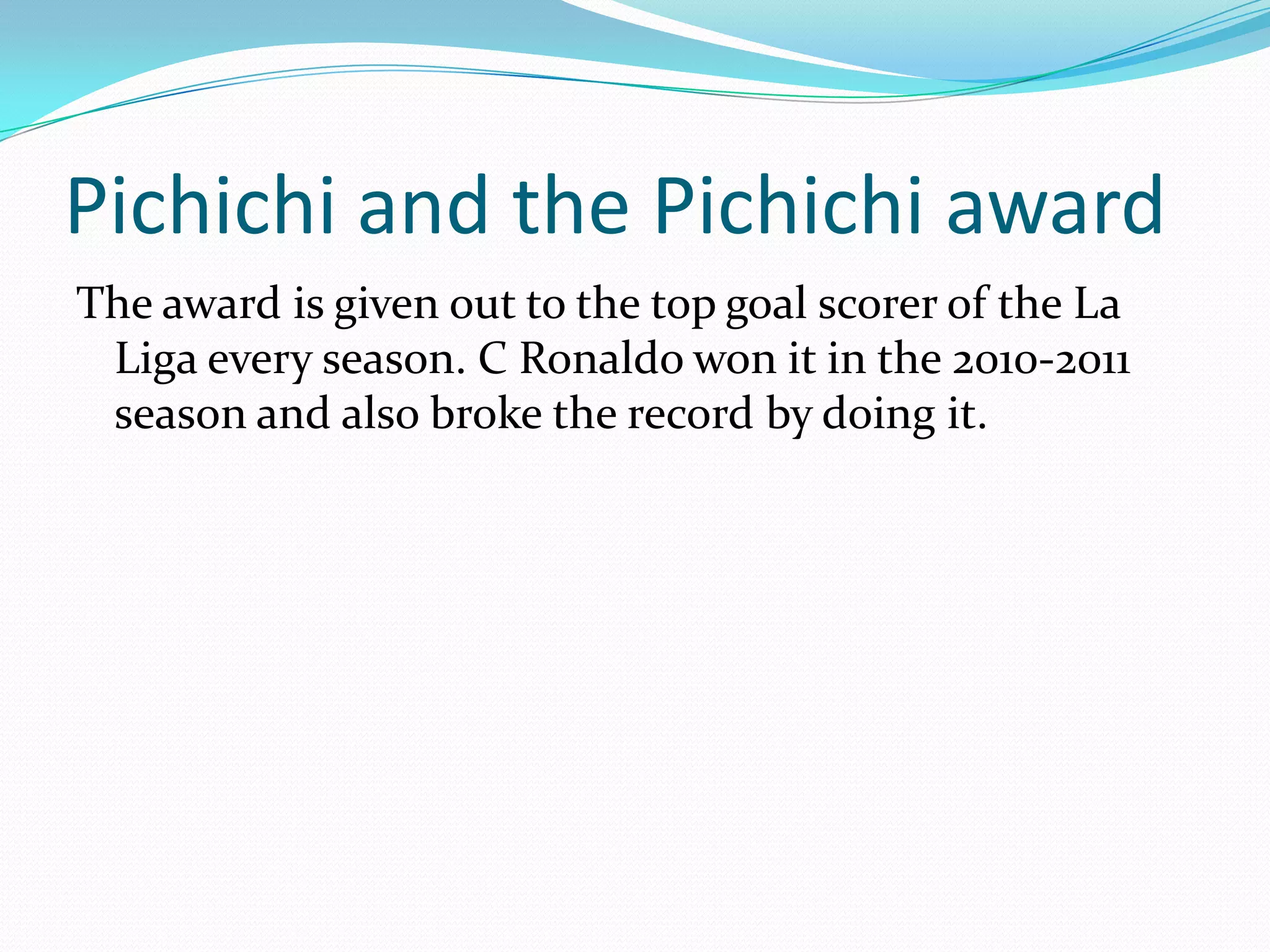 Pichichi and the Pichichi award

The award is given out to the top goal scorer of the La Liga every season. C Ronaldo won it in the 2010-2011 season and also broke the record by doing it.